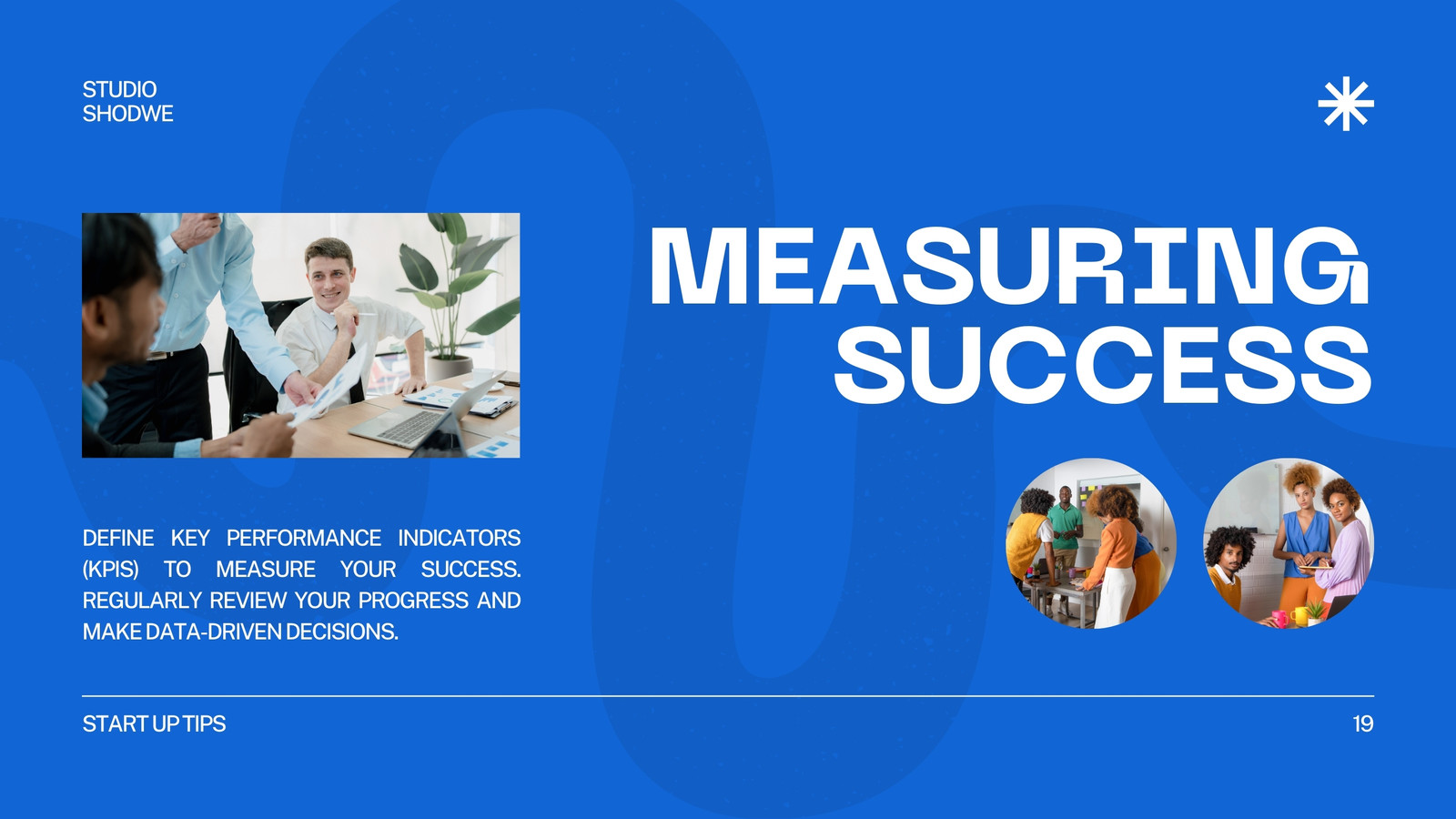 STUDIO
SHODWE

MEASURING
SUCCESS

DEFINE KEY PERFORMANCE INDICATORS (KPIS) TO MEASURE YOUR SUCCESS. REGULARLY REVIEW YOUR PROGRESS AND MAKE DATA-DRIVEN DECISIONS.

START UP TIPS

19